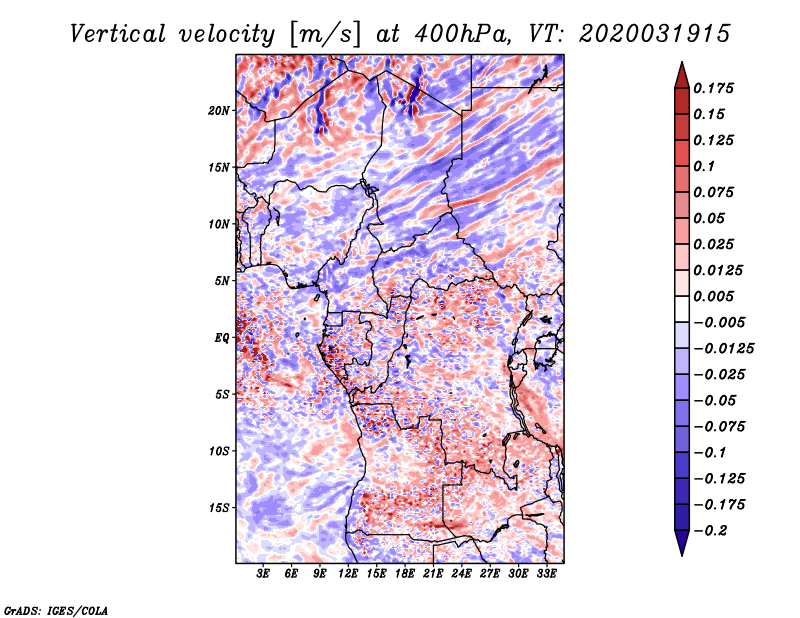 Vertical velocity [m/s] at 400hPa, VT: 2020031915

20N
15N
10N
5N
EQ
5S
10S
15S

3E 6E 9E 12E 15E 18E 21E 24E 27E 30E 33E

0.175
0.15
0.125
0.1
0.075
0.05
0.025
0.0125
0.005
−0.005
−0.0125
−0.025
−0.05
−0.075
−0.1
−0.125
−0.175
−0.2

GrADS: IGES/COLA